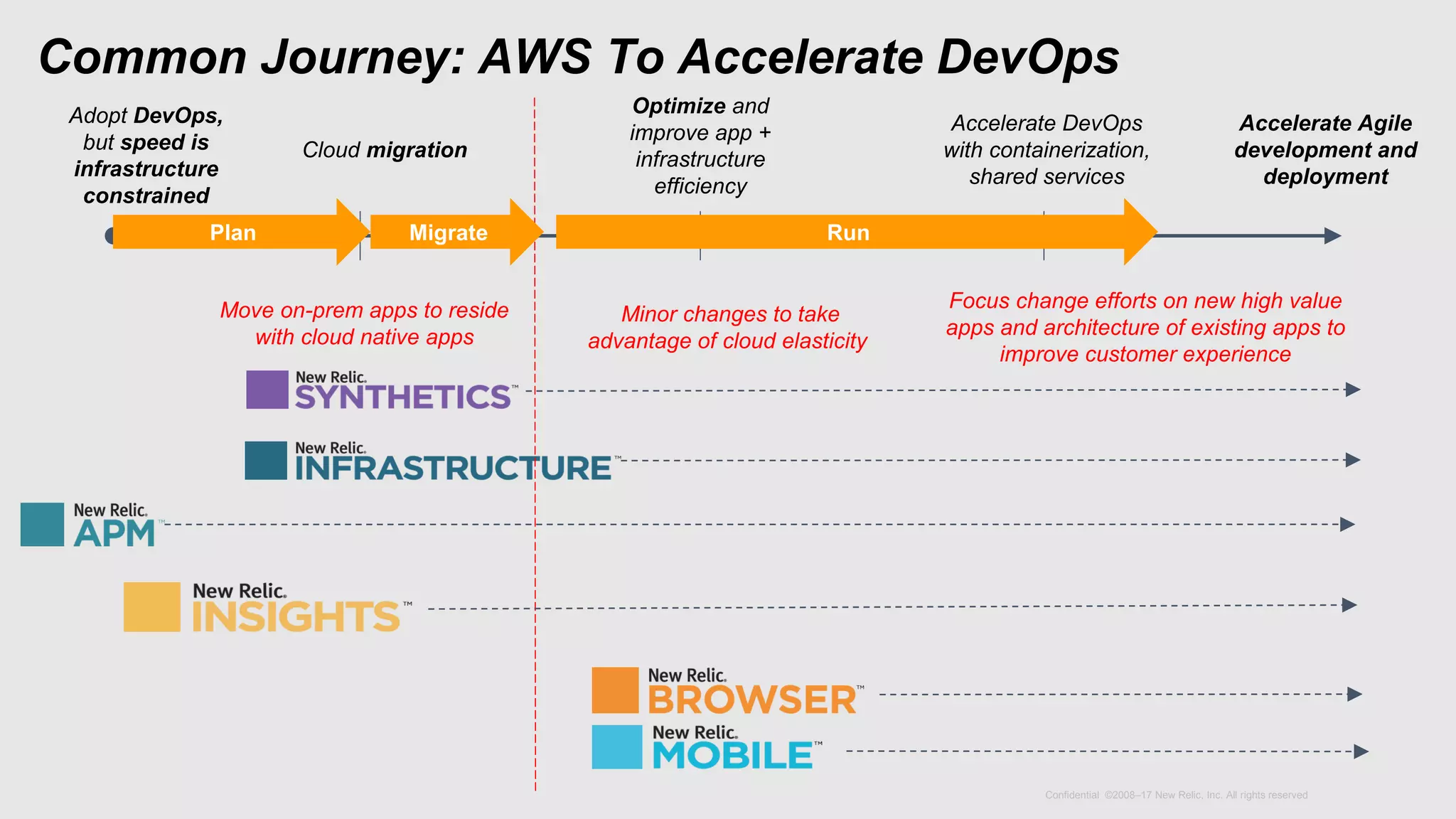 Common Journey: AWS To Accelerate DevOps

Adopt DevOps, but speed is infrastructure constrained

Cloud migration

Optimize and improve app + infrastructure efficiency

Accelerate DevOps with containerization, shared services

Accelerate Agile development and deployment

Plan

Migrate

Run

Move on-prem apps to reside with cloud native apps

Minor changes to take advantage of cloud elasticity

Focus change efforts on new high value apps and architecture of existing apps to improve customer experience

New Relic. SYNTHETICS™

New Relic. INFRASTRUCTURE™

New Relic. APM™

New Relic. INSIGHTS™

New Relic. BROWSER™

New Relic. MOBILE™

Confidential ©2008–17 New Relic, Inc. All rights reserved